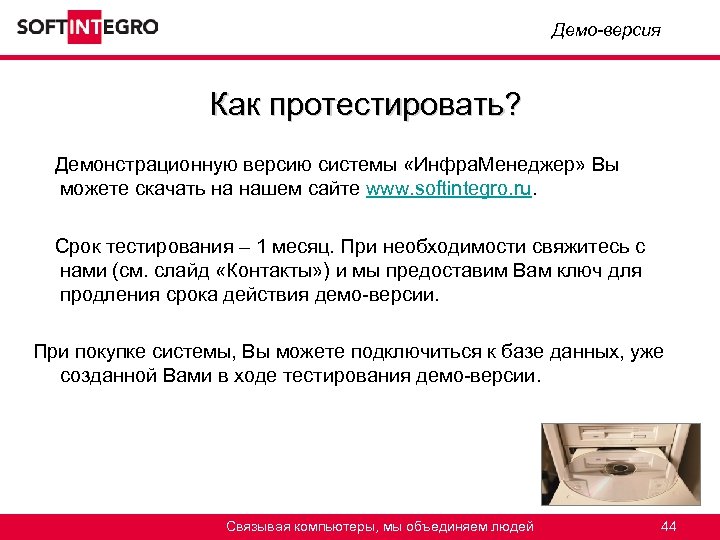 SOFTINTEGRO

Демо-версия

Как протестировать?

Демонстрационную версию системы «ИнфраМенеджер» Вы можете скачать на нашем сайте www.softintegro.ru.

Срок тестирования – 1 месяц. При необходимости свяжитесь с нами (см. слайд «Контакты») и мы предоставим Вам ключ для продления срока действия демо-версии.

При покупке системы, Вы можете подключиться к базе данных, уже созданной Вами в ходе тестирования демо-версии.

Связывая компьютеры, мы объединяем людей

44